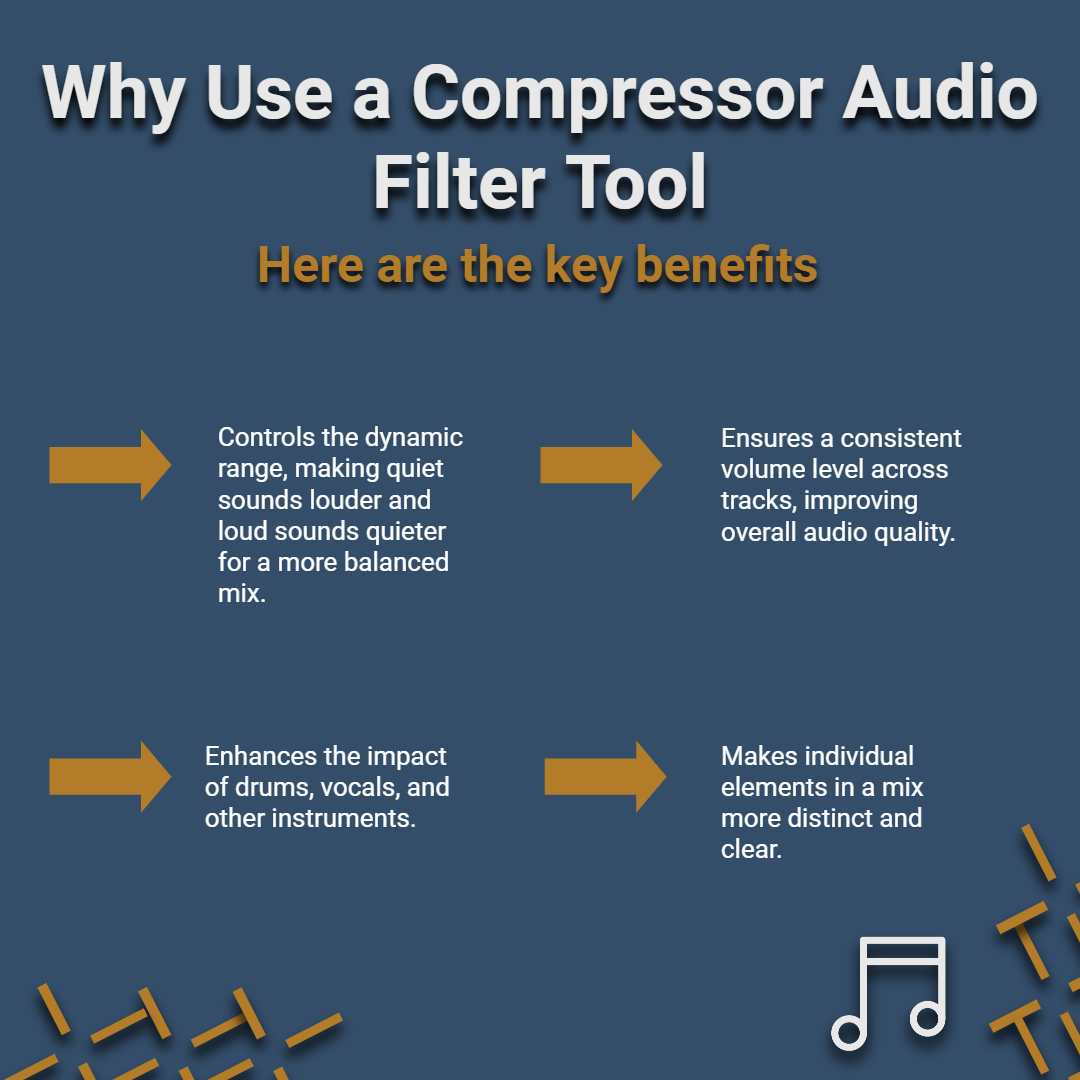 Why Use a Compressor Audio Filter Tool

Here are the key benefits

Controls the dynamic range, making quiet sounds louder and loud sounds quieter for a more balanced mix.

Ensures a consistent volume level across tracks, improving overall audio quality.

Enhances the impact of drums, vocals, and other instruments.

Makes individual elements in a mix more distinct and clear.